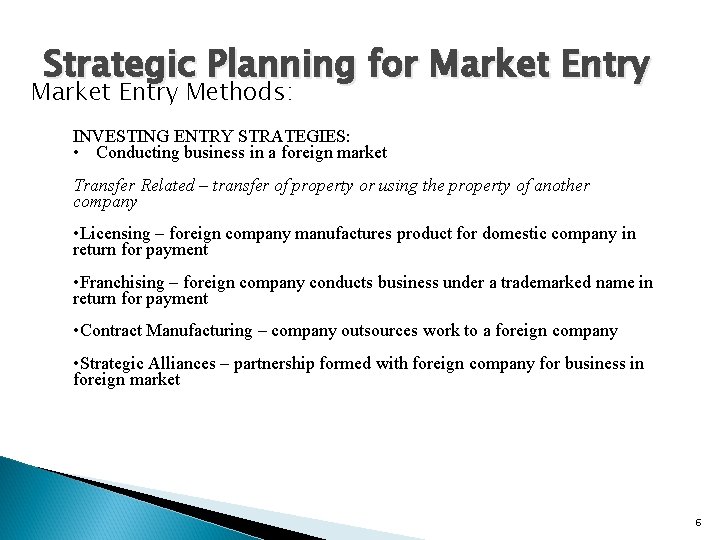 Strategic Planning for Market Entry
Market Entry Methods:

INVESTING ENTRY STRATEGIES:
• Conducting business in a foreign market

Transfer Related – transfer of property or using the property of another company

•Licensing – foreign company manufactures product for domestic company in return for payment

•Franchising – foreign company conducts business under a trademarked name in return for payment

•Contract Manufacturing – company outsources work to a foreign company

•Strategic Alliances – partnership formed with foreign company for business in foreign market

6